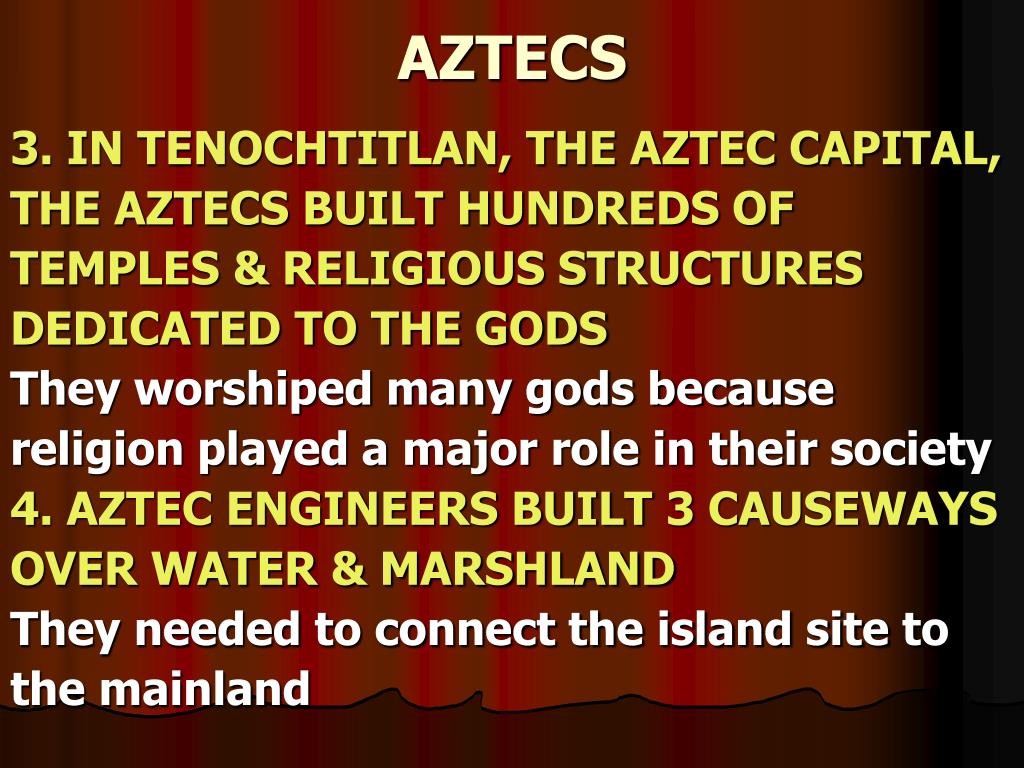 AZTECS

3. IN TENOCHTITLAN, THE AZTEC CAPITAL, THE AZTECS BUILT HUNDREDS OF TEMPLES & RELIGIOUS STRUCTURES DEDICATED TO THE GODS

They worshiped many gods because religion played a major role in their society

4. AZTEC ENGINEERS BUILT 3 CAUSEWAYS OVER WATER & MARSHLAND

They needed to connect the island site to the mainland